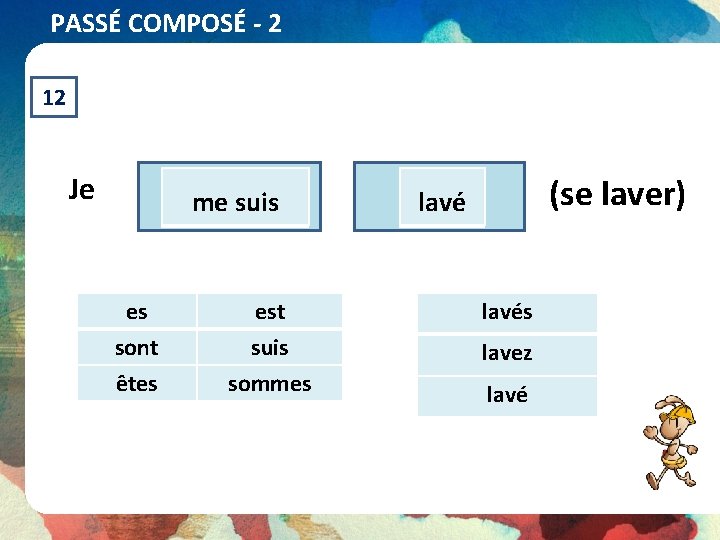 PASSÉ COMPOSÉ - 2

12

Je me suis lavé (se laver)

| es | est |
|---|---|
| sont | suis |
| êtes | sommes |

| lavés |
|---|
| lavez |
| lavé |